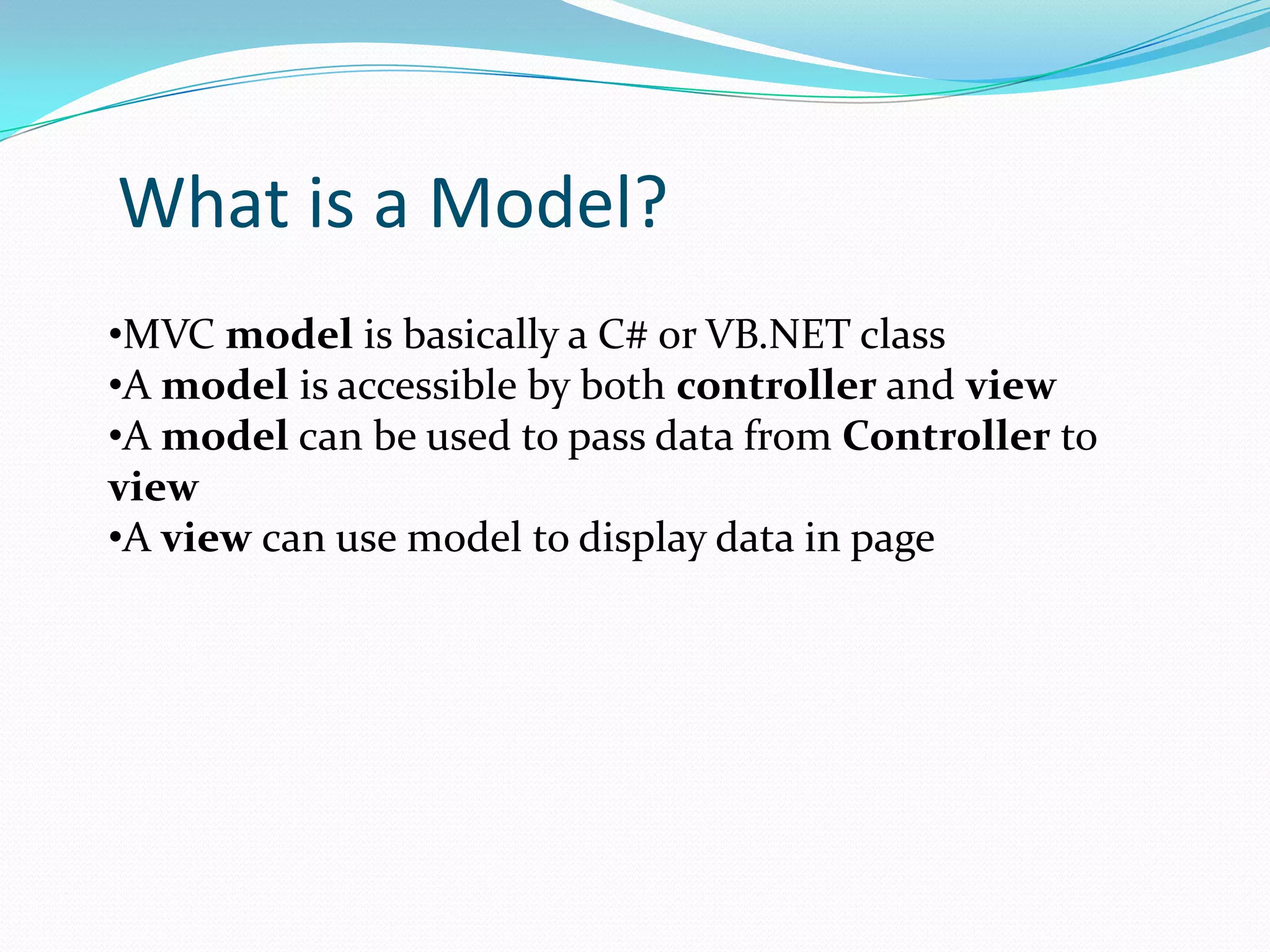 What is a Model?

•MVC model is basically a C# or VB.NET class
•A model is accessible by both controller and view
•A model can be used to pass data from Controller to view
•A view can use model to display data in page